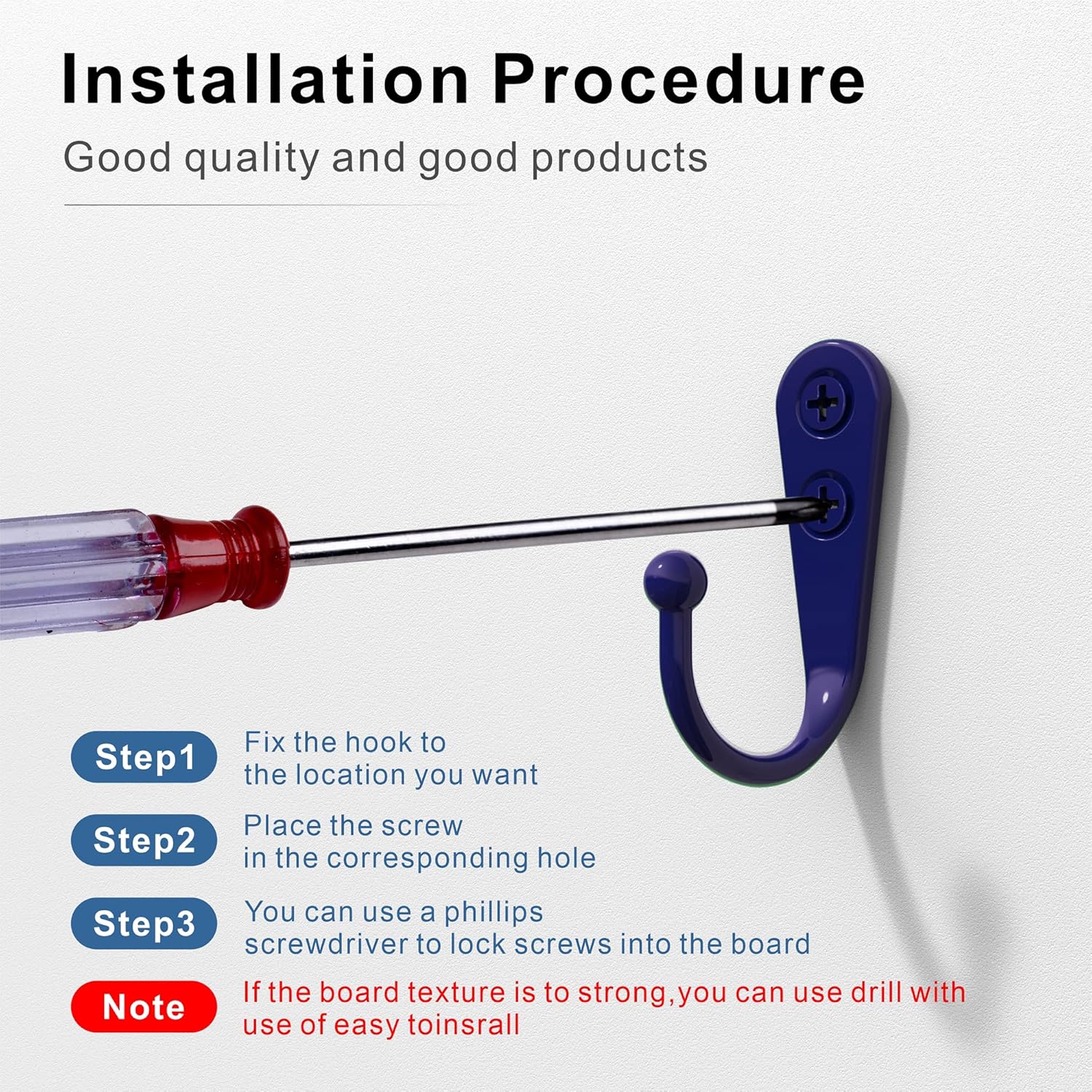 Installation Procedure

Good quality and good products

Step1 Fix the hook to the location you want

Step2 Place the screw in the corresponding hole

Step3 You can use a phillips screwdriver to lock screws into the board

Note If the board texture is to strong,you can use drill with use of easy toinsrall